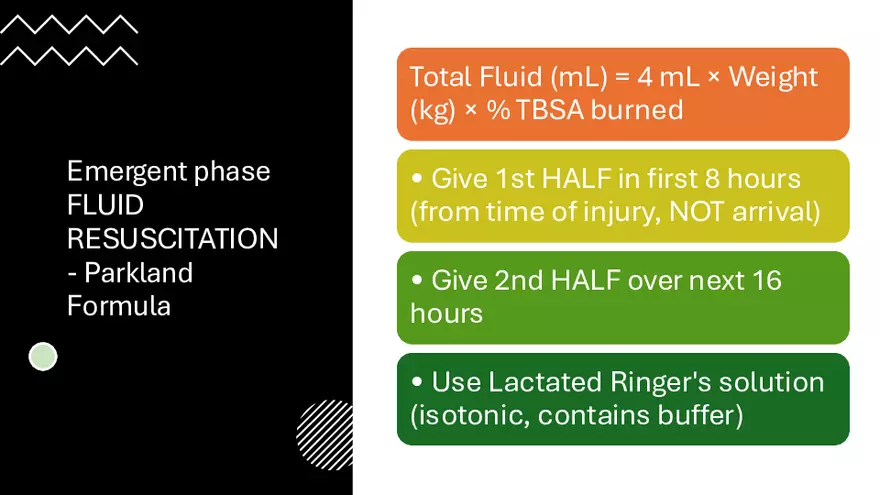 Emergent phase FLUID RESUSCITATION - Parkland Formula

Total Fluid (mL) = 4 mL × Weight (kg) × % TBSA burned

• Give 1st HALF in first 8 hours (from time of injury, NOT arrival)

• Give 2nd HALF over next 16 hours

• Use Lactated Ringer's solution (isotonic, contains buffer)